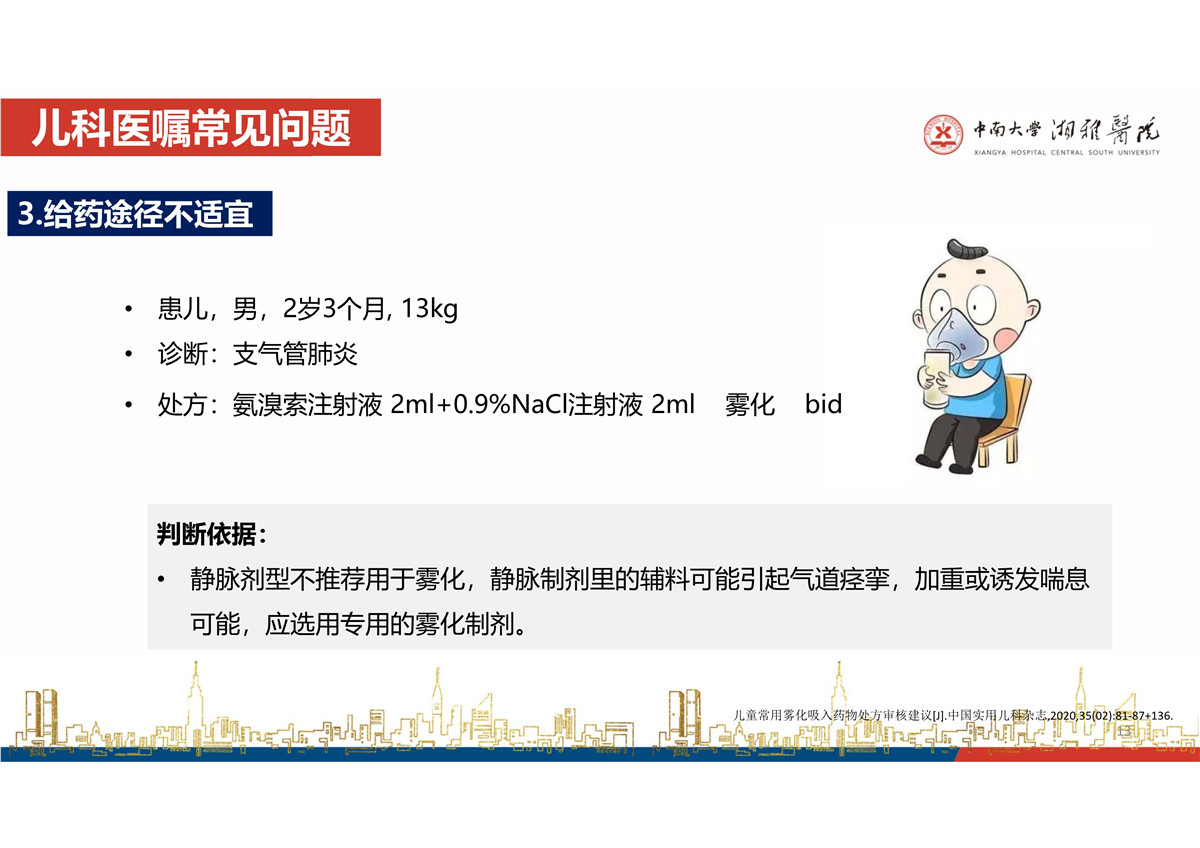 儿科医嘱常见问题

中南大学 湘雅医院
XIANGYA HOSPITAL CENTRAL SOUTH UNIVERSITY

3.给药途径不适宜

• 患儿，男，2岁3个月, 13kg
• 诊断：支气管肺炎
• 处方：氨溴索注射液 2ml+0.9%NaCl注射液 2ml 雾化 bid

判断依据：
• 静脉剂型不推荐用于雾化，静脉制剂里的辅料可能引起气道痉挛，加重或诱发喘息可能，应选用专用的雾化制剂。

儿童常用雾化吸入药物处方审核建议[J].中国实用儿科杂志,2020,35(02):81-87+136.

13